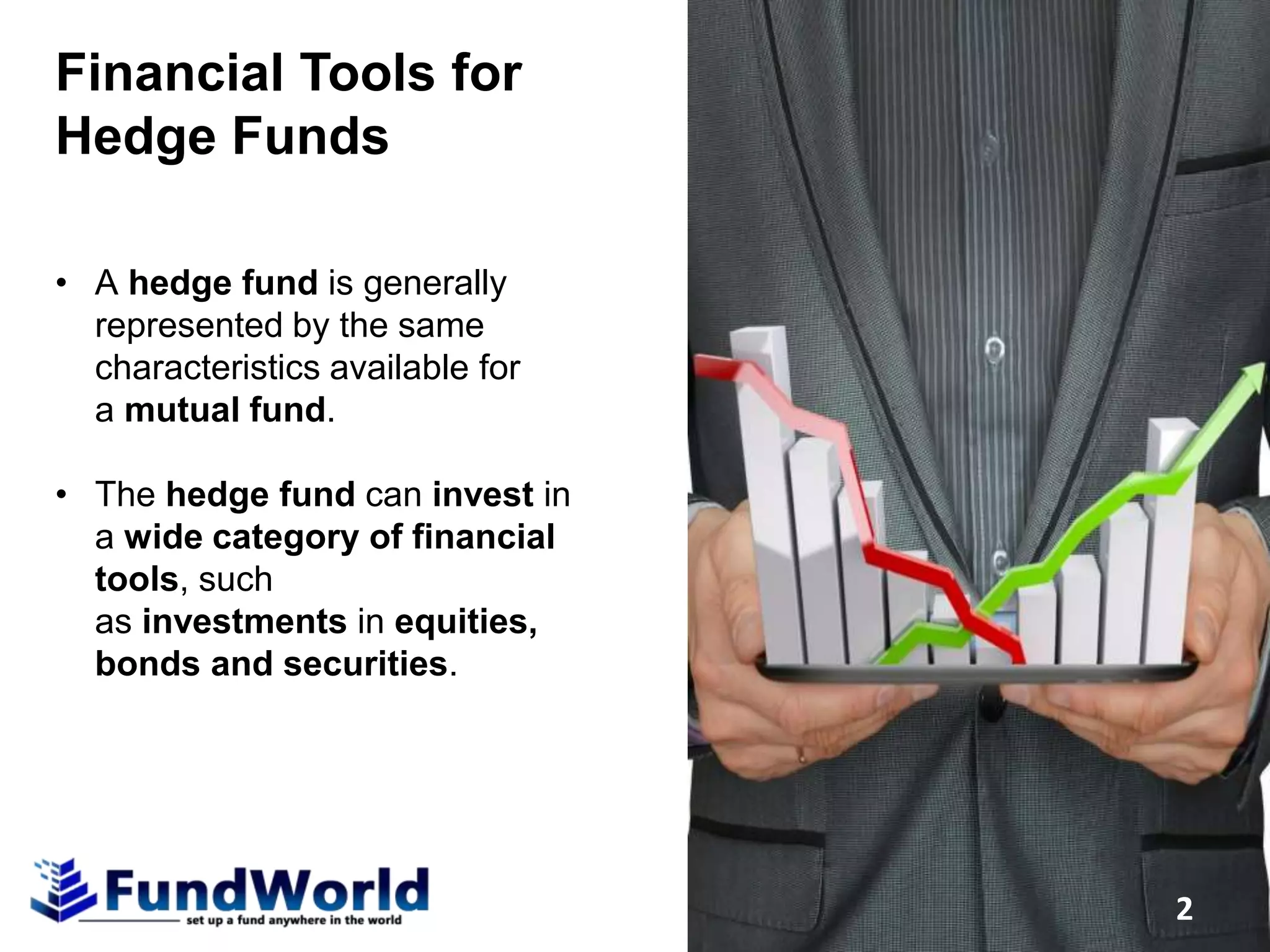 Financial Tools for Hedge Funds

• A hedge fund is generally represented by the same characteristics available for a mutual fund.

• The hedge fund can invest in a wide category of financial tools, such as investments in equities, bonds and securities.

FundWorld
set up a fund anywhere in the world

2